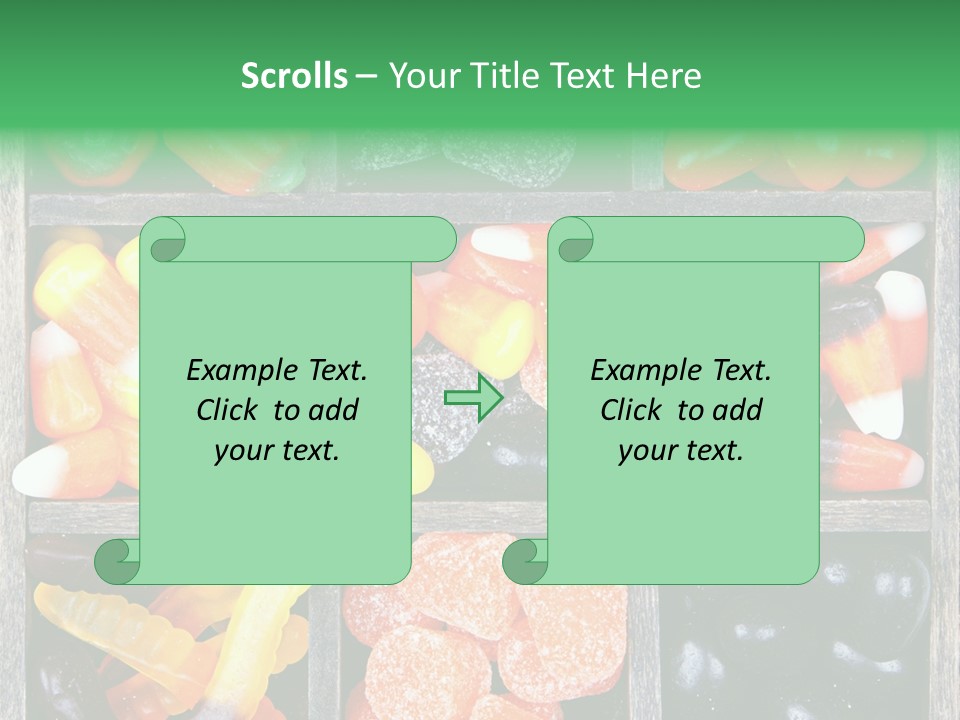 Scrolls – Your Title Text Here

Example Text. Click to add your text.

Example Text. Click to add your text.